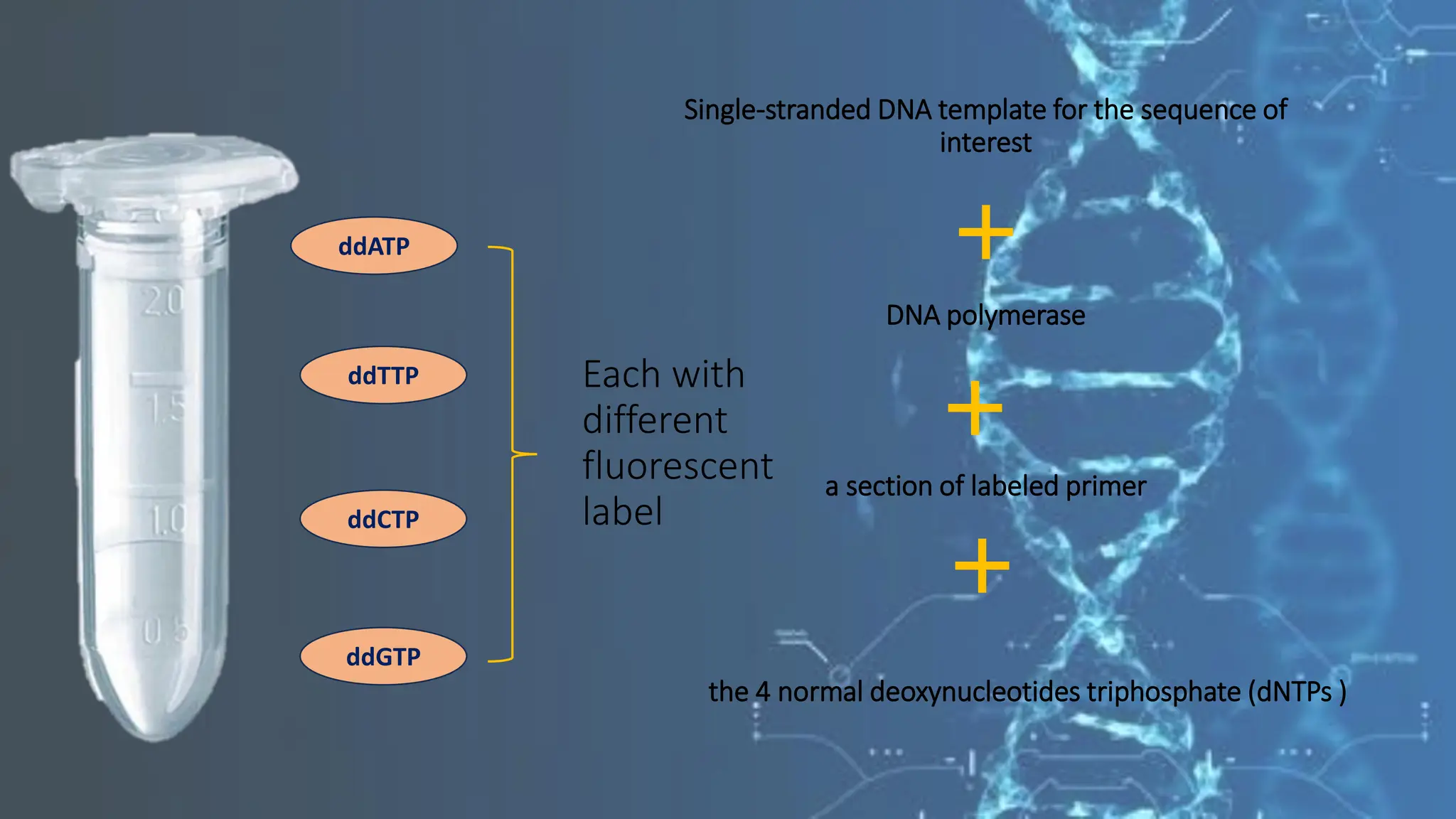 2.0
1.5
1.0
0.5

ddATP

ddTTP

ddCTP

ddGTP

Each with different fluorescent label

Single-stranded DNA template for the sequence of interest

+

DNA polymerase

+

a section of labeled primer

+

the 4 normal deoxynucleotides triphosphate (dNTPs )